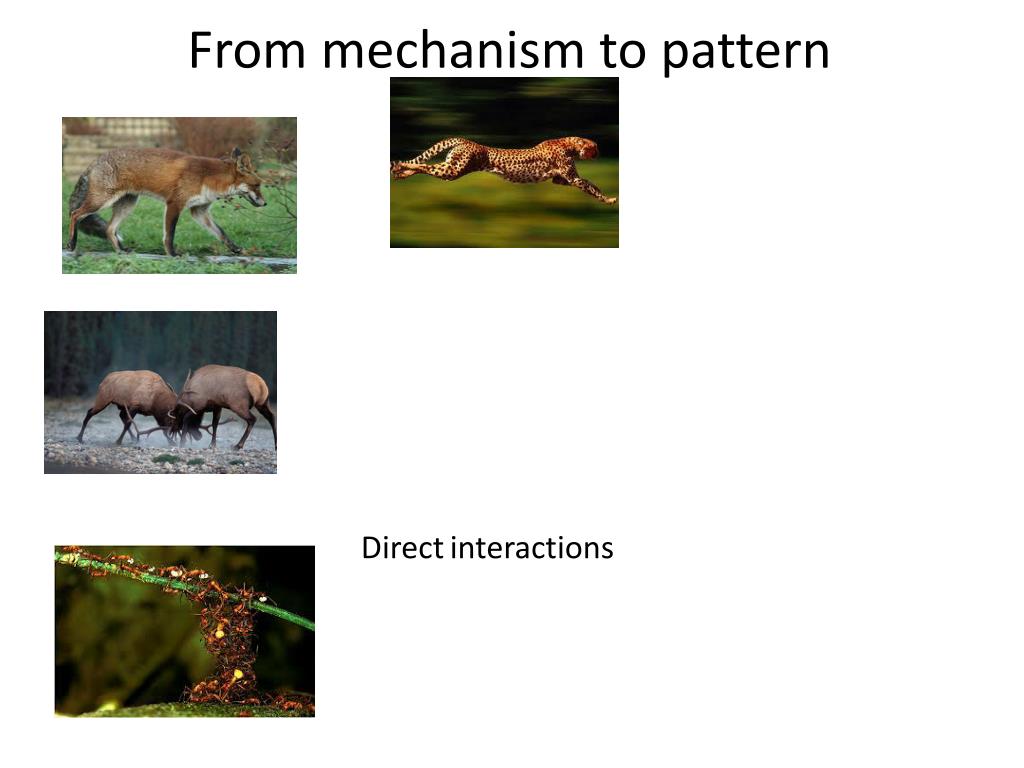 From mechanism to pattern

Direct interactions